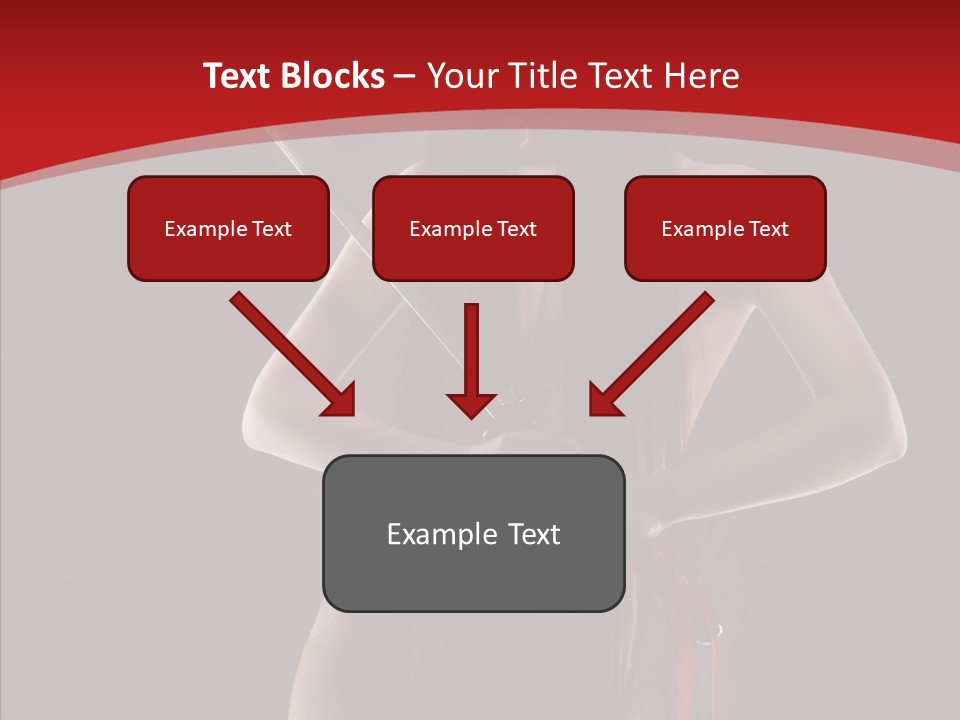 Text Blocks – Your Title Text Here

Example Text

Example Text

Example Text

Example Text